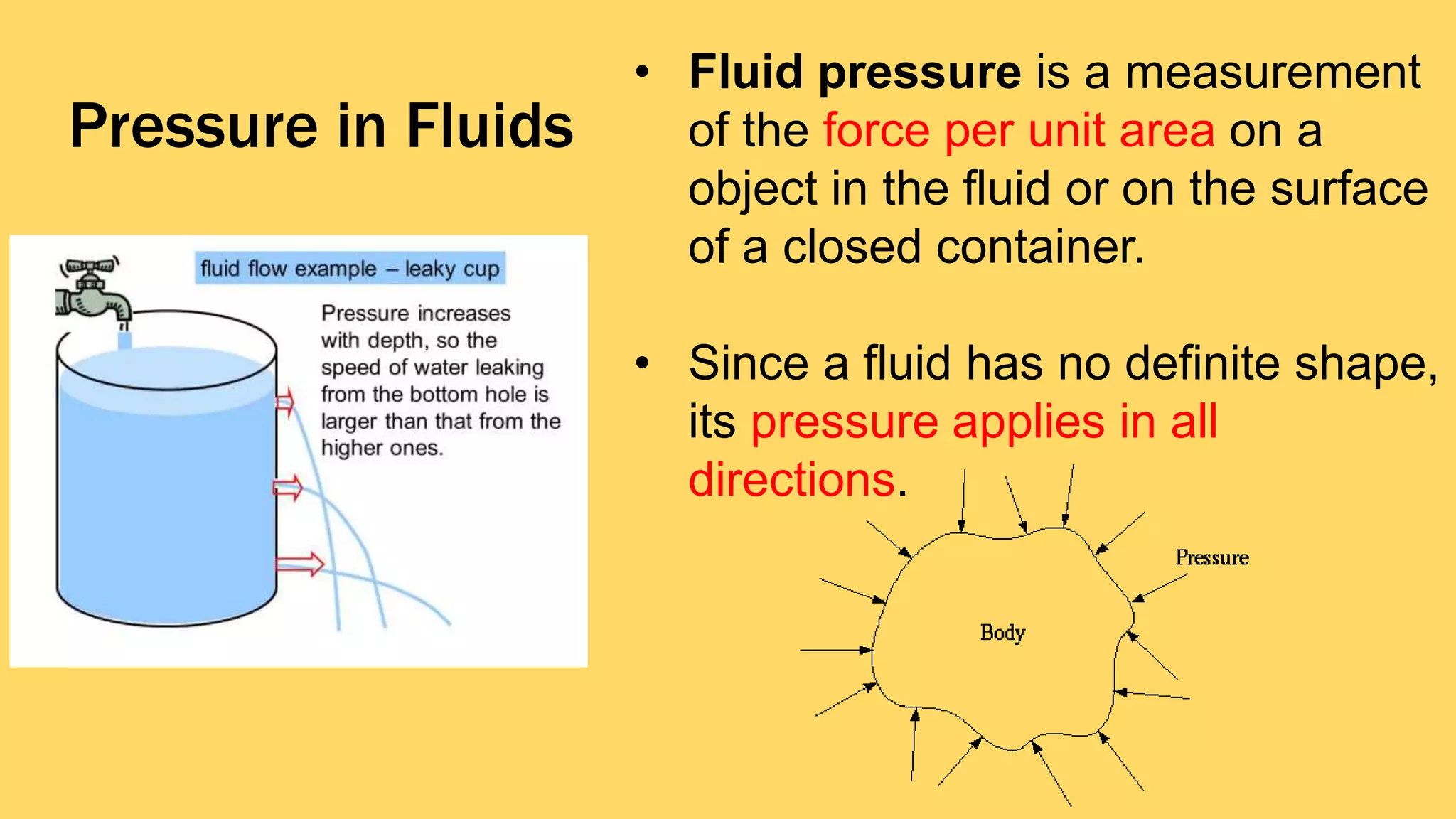 Pressure in Fluids

fluid flow example – leaky cup

Pressure increases with depth, so the speed of water leaking from the bottom hole is larger than that from the higher ones.

• Fluid pressure is a measurement of the force per unit area on a object in the fluid or on the surface of a closed container.

• Since a fluid has no definite shape, its pressure applies in all directions.

Pressure

Body